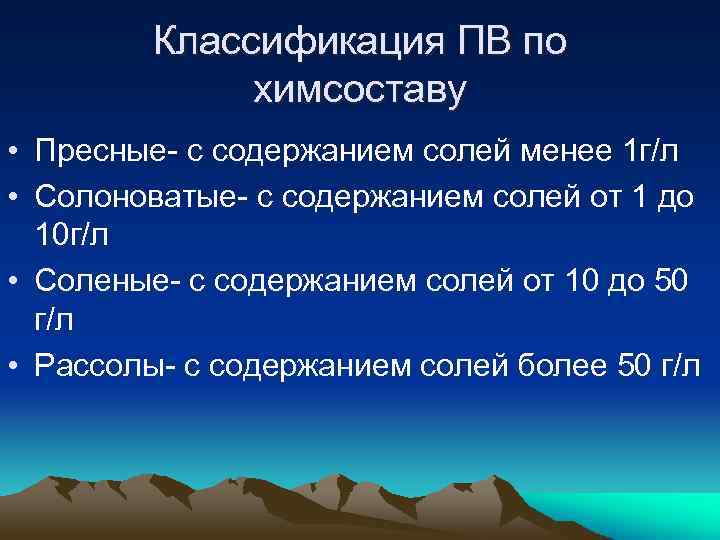 Классификация ПВ по химсоставу

• Пресные- с содержанием солей менее 1г/л
• Солоноватые- с содержанием солей от 1 до 10г/л
• Соленые- с содержанием солей от 10 до 50 г/л
• Рассолы- с содержанием солей более 50 г/л